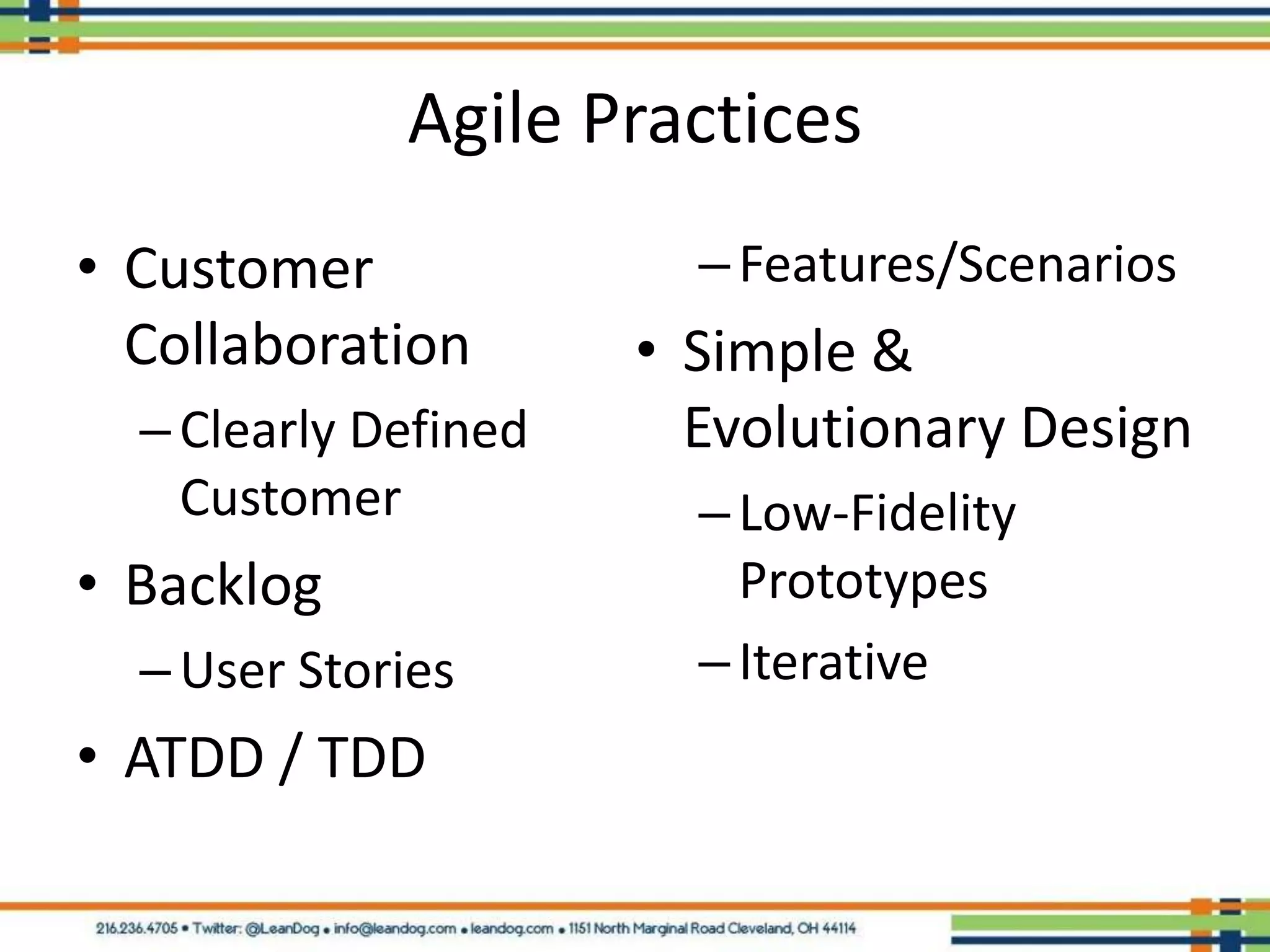 Agile Practices

• Customer Collaboration
– Clearly Defined Customer
• Backlog
– User Stories
• ATDD / TDD

– Features/Scenarios
• Simple & Evolutionary Design
– Low-Fidelity Prototypes
– Iterative

216.236.4705 • Twitter: @LeanDog • info@leandog.com • leandog.com • 1151 North Marginal Road Cleveland, OH 44114